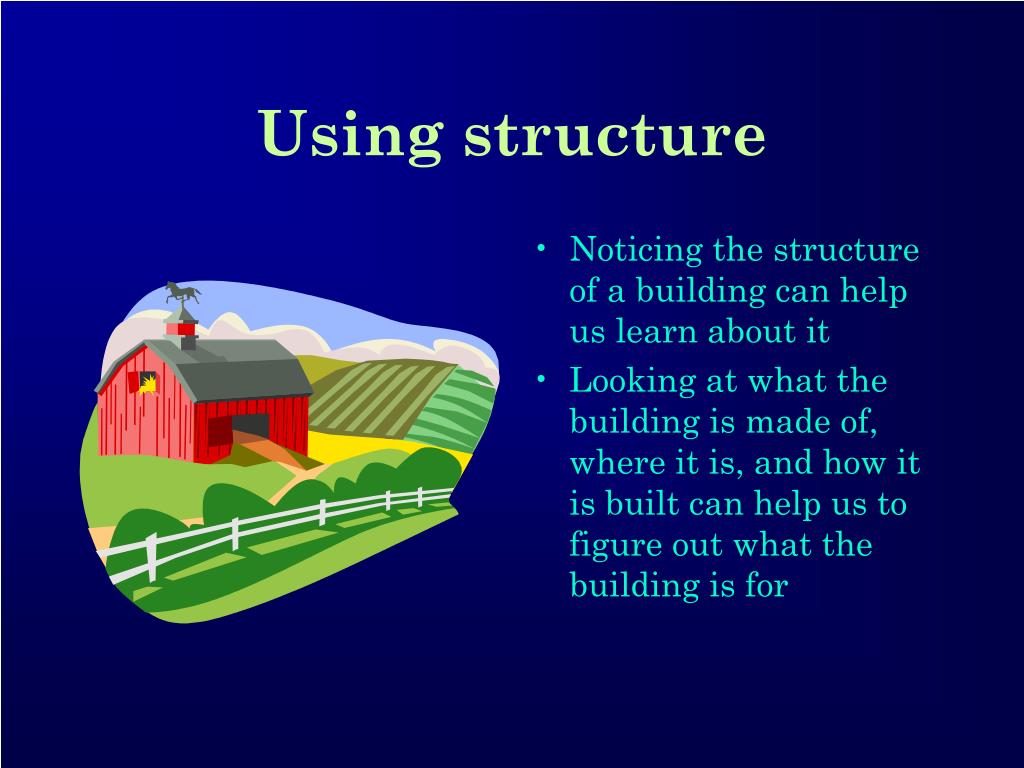 Using structure

• Noticing the structure of a building can help us learn about it

• Looking at what the building is made of, where it is, and how it is built can help us to figure out what the building is for